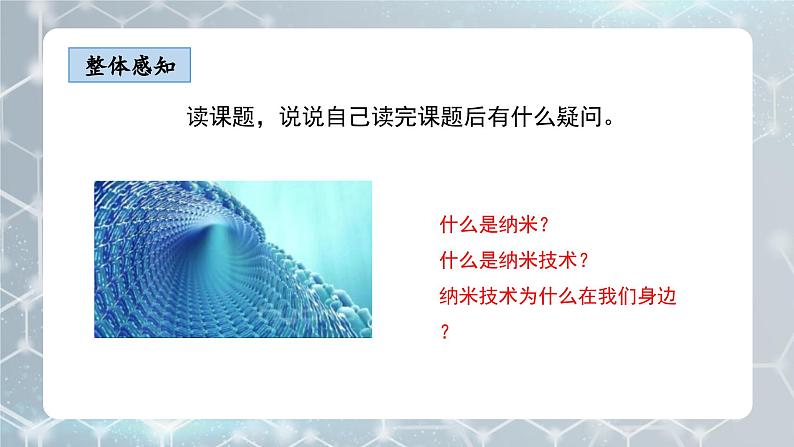 整体感知

读课题，说说自己读完课题后有什么疑问。

什么是纳米？

什么是纳米技术？

纳米技术为什么在我们身边？